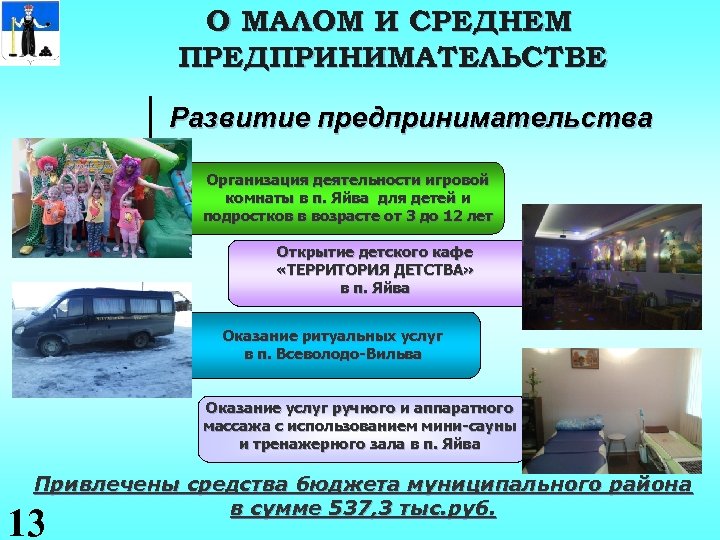 О МАЛОМ И СРЕДНЕМ ПРЕДПРИНИМАТЕЛЬСТВЕ

Развитие предпринимательства

Организация деятельности игровой комнаты в п. Яйва для детей и подростков в возрасте от 3 до 12 лет

Открытие детского кафе «ТЕРРИТОРИЯ ДЕТСТВА» в п. Яйва

Оказание ритуальных услуг в п. Всеволодо-Вильва

Оказание услуг ручного и аппаратного массажа с использованием мини-сауны и тренажерного зала в п. Яйва

Привлечены средства бюджета муниципального района в сумме 537,3 тыс.руб.

13